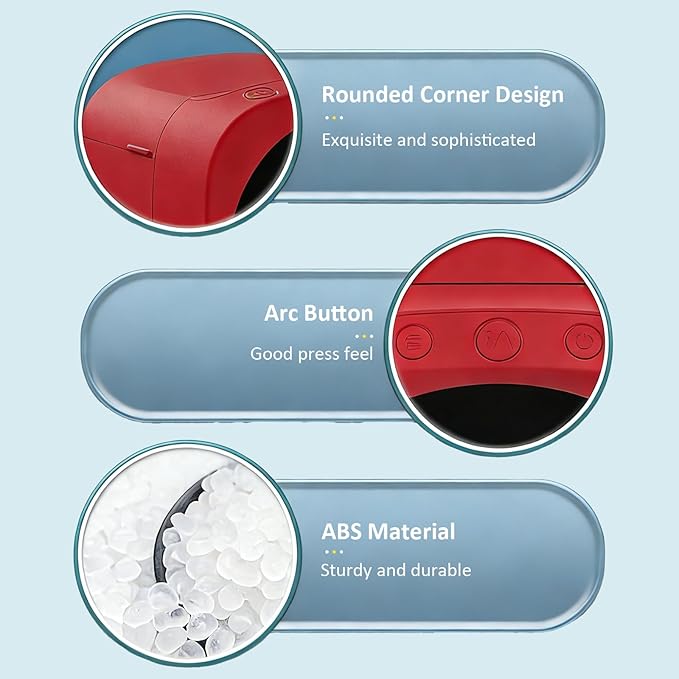 Rounded Corner Design

Exquisite and sophisticated

Arc Button

Good press feel

ABS Material

Sturdy and durable